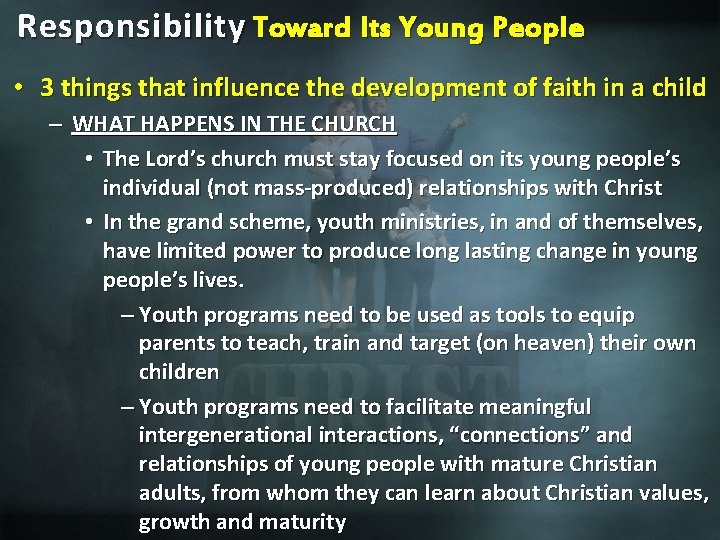 Responsibility Toward Its Young People

• 3 things that influence the development of faith in a child

– WHAT HAPPENS IN THE CHURCH

• The Lord's church must stay focused on its young people's individual (not mass-produced) relationships with Christ

• In the grand scheme, youth ministries, in and of themselves, have limited power to produce long lasting change in young people's lives.

– Youth programs need to be used as tools to equip parents to teach, train and target (on heaven) their own children

– Youth programs need to facilitate meaningful intergenerational interactions, "connections" and relationships of young people with mature Christian adults, from whom they can learn about Christian values, growth and maturity

CHRIST